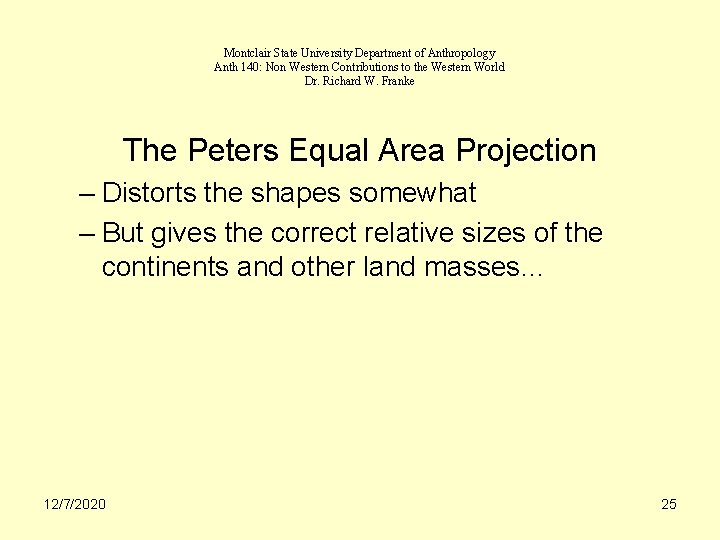 Montclair State University Department of Anthropology
Anth 140: Non Western Contributions to the Western World
Dr. Richard W. Franke

The Peters Equal Area Projection

– Distorts the shapes somewhat
– But gives the correct relative sizes of the continents and other land masses…

12/7/2020

25